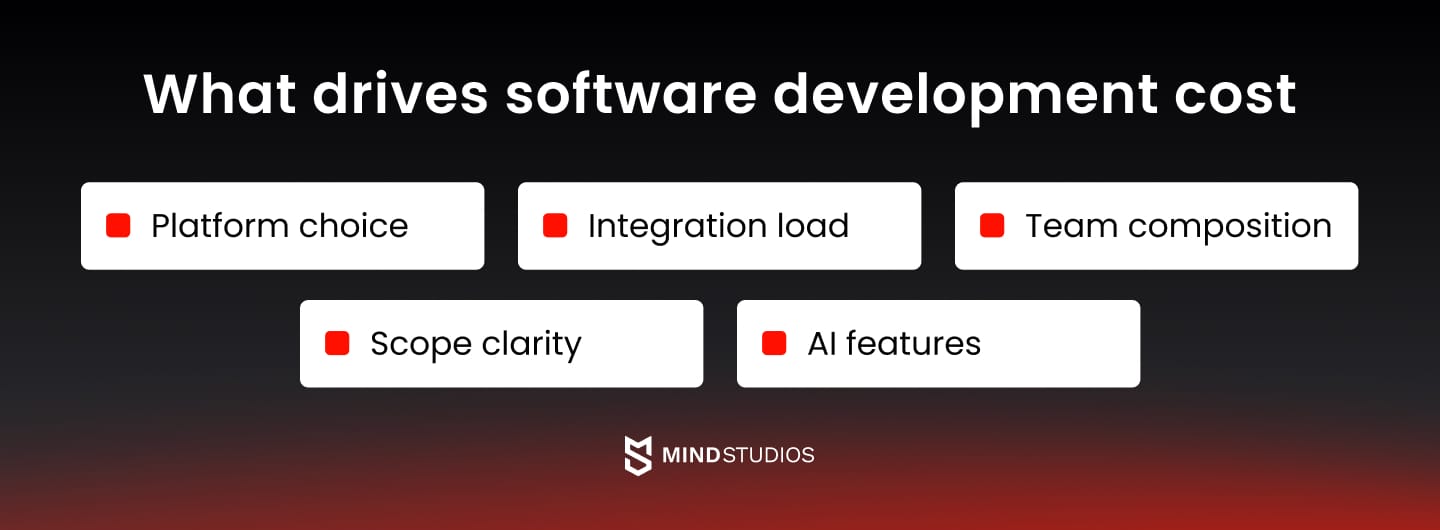 What drives software development cost

Platform choice

Integration load

Team composition

Scope clarity

AI features

MIND STUDIOS